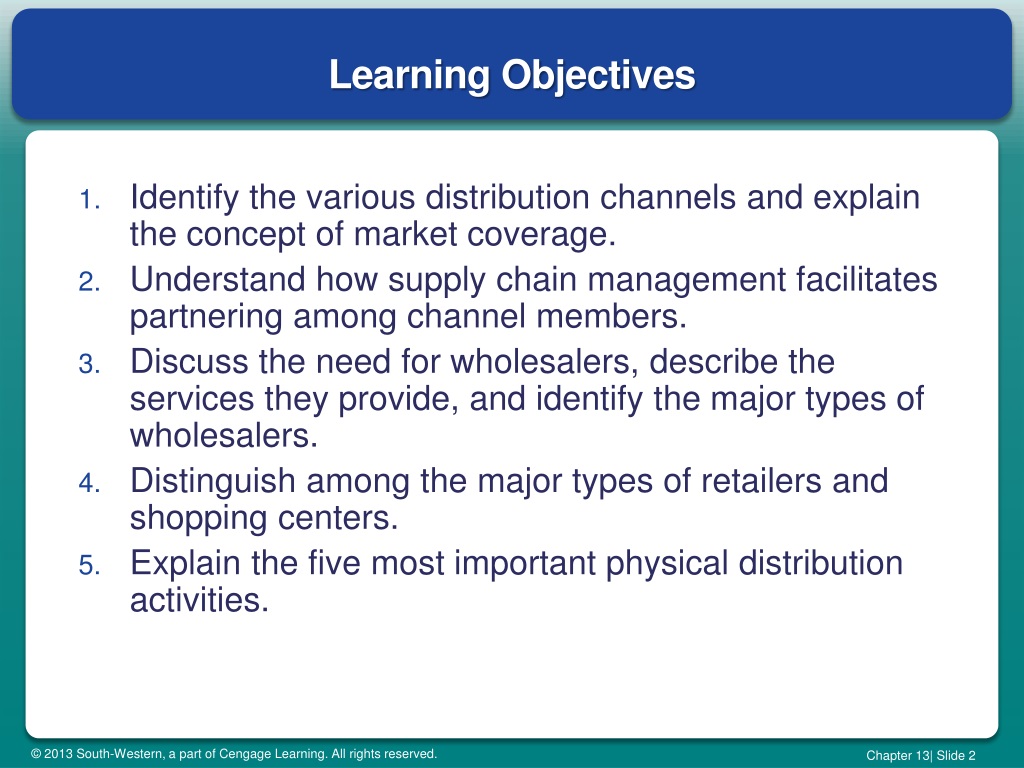 Learning Objectives

1. Identify the various distribution channels and explain the concept of market coverage.
2. Understand how supply chain management facilitates partnering among channel members.
3. Discuss the need for wholesalers, describe the services they provide, and identify the major types of wholesalers.
4. Distinguish among the major types of retailers and shopping centers.
5. Explain the five most important physical distribution activities.

© 2013 South-Western, a part of Cengage Learning. All rights reserved.

Chapter 13| Slide 2